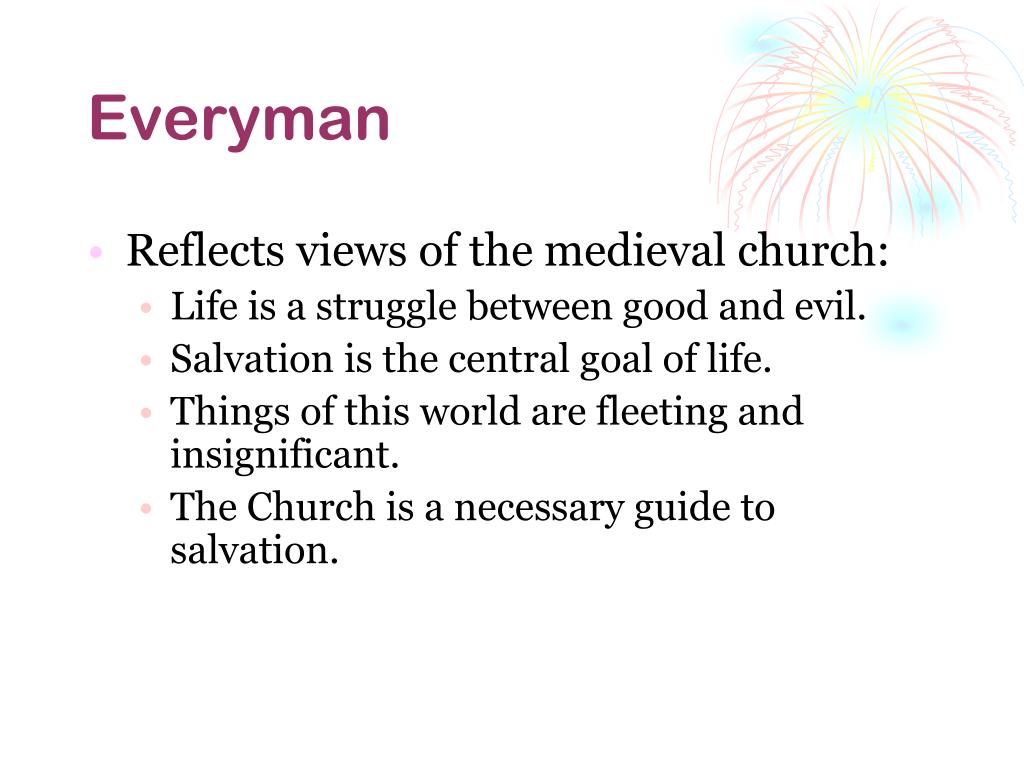 Everyman

• Reflects views of the medieval church:
  • Life is a struggle between good and evil.
  • Salvation is the central goal of life.
  • Things of this world are fleeting and insignificant.
  • The Church is a necessary guide to salvation.